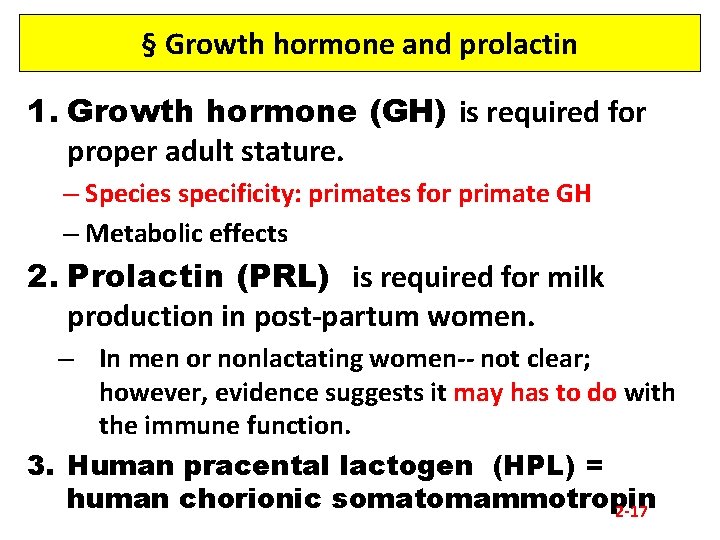 § Growth hormone and prolactin

1. Growth hormone (GH) is required for proper adult stature.

– Species specificity: primates for primate GH

– Metabolic effects

2. Prolactin (PRL) is required for milk production in post-partum women.

– In men or nonlactating women-- not clear; however, evidence suggests it may has to do with the immune function.

3. Human pracental lactogen (HPL) = human chorionic somatomammotropin

2-17